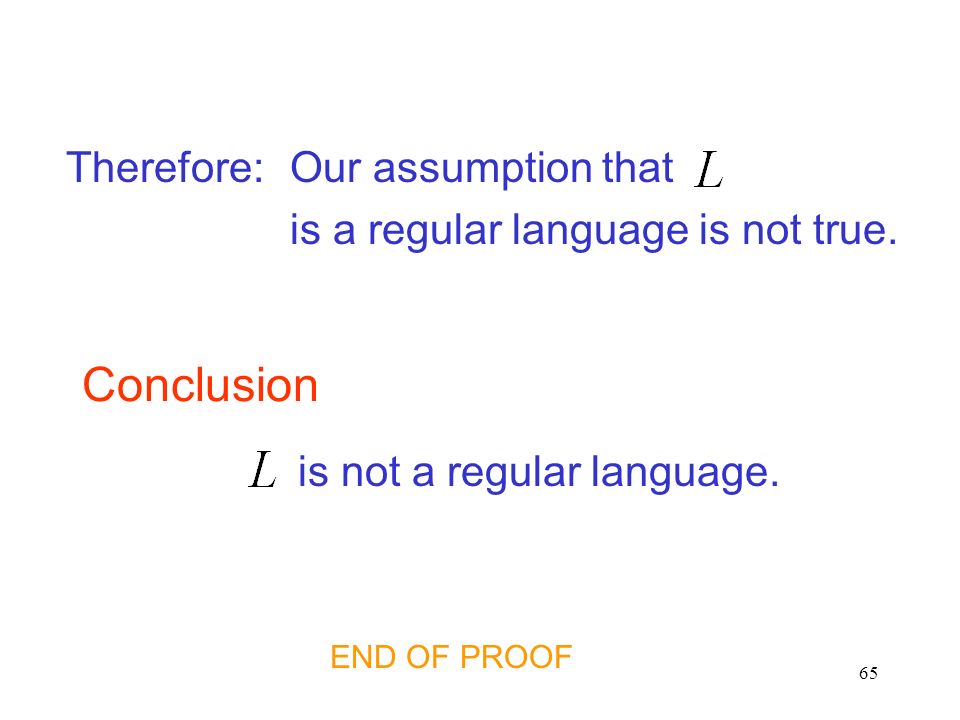 Therefore: Our assumption that $L$ is a regular language is not true.

Conclusion

$L$ is not a regular language.

END OF PROOF

65